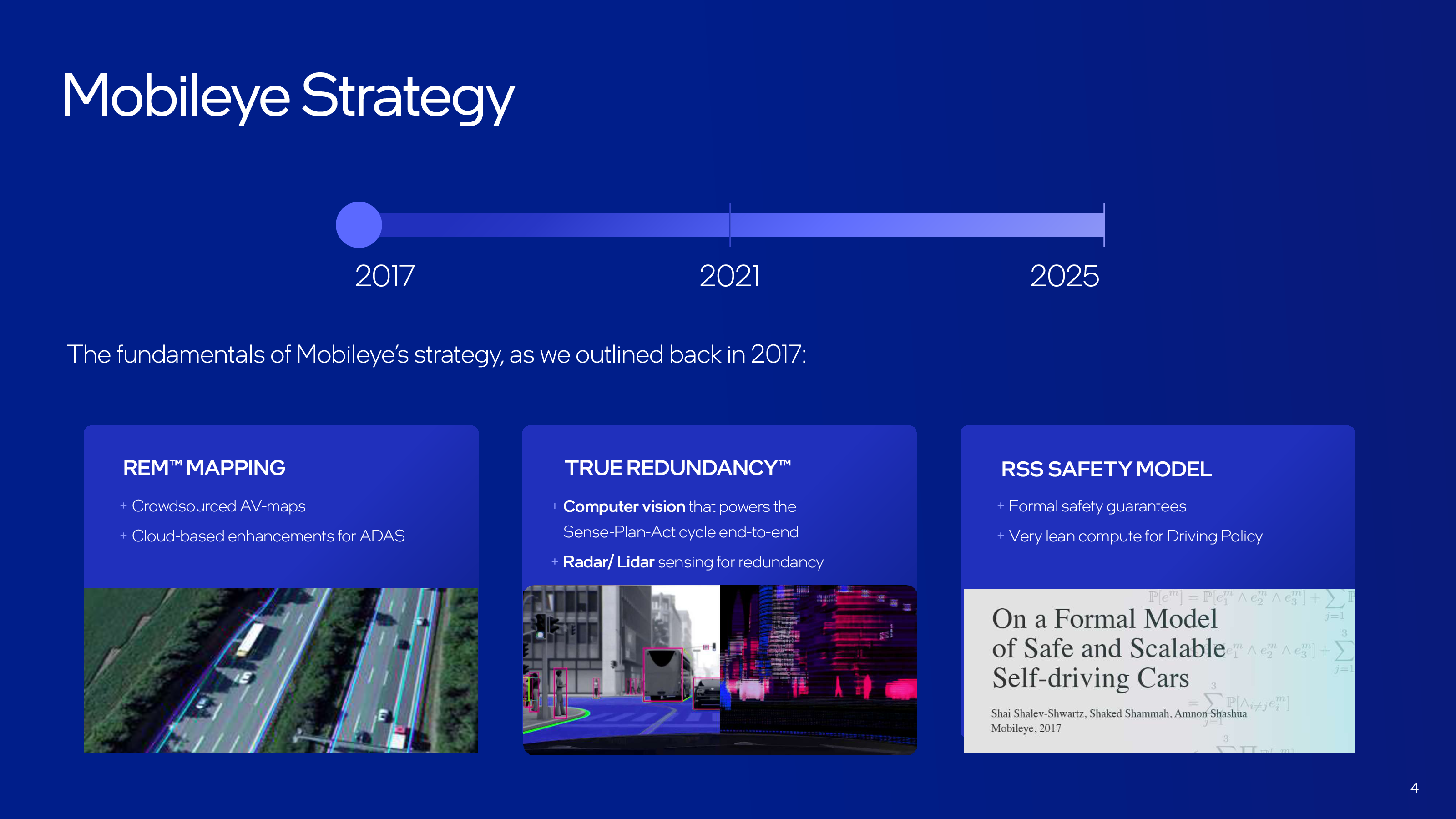 Mobileye Strategy

2017

2021

2025

The fundamentals of Mobileye's strategy, as we outlined back in 2017:

REM™ MAPPING

+ Crowdsourced AV-maps

+ Cloud-based enhancements for ADAS

TRUE REDUNDANCY™

+ Computer vision that powers the Sense-Plan-Act cycle end-to-end

+ Radar/ Lidar sensing for redundancy

RSS SAFETY MODEL

+ Formal safety guarantees

+ Very lean compute for Driving Policy

On a Formal Model of Safe and Scalable Self-driving Cars

Shai Shalev-Shwartz, Shaked Shammah, Amnon Shashua
Mobileye, 2017

4